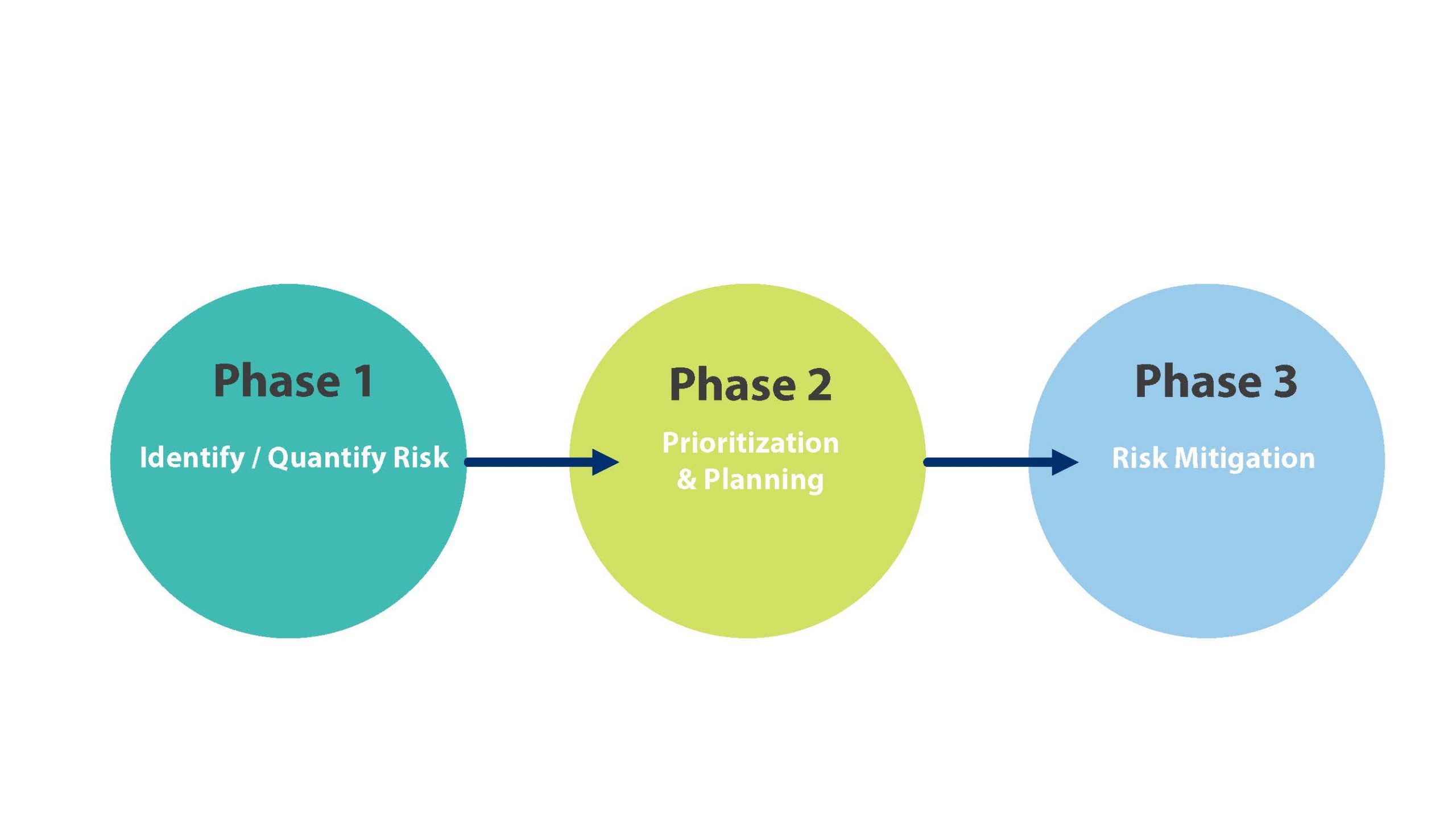 Phase 1

Identify / Quantify Risk

Phase 2

Prioritization & Planning

Phase 3

Risk Mitigation